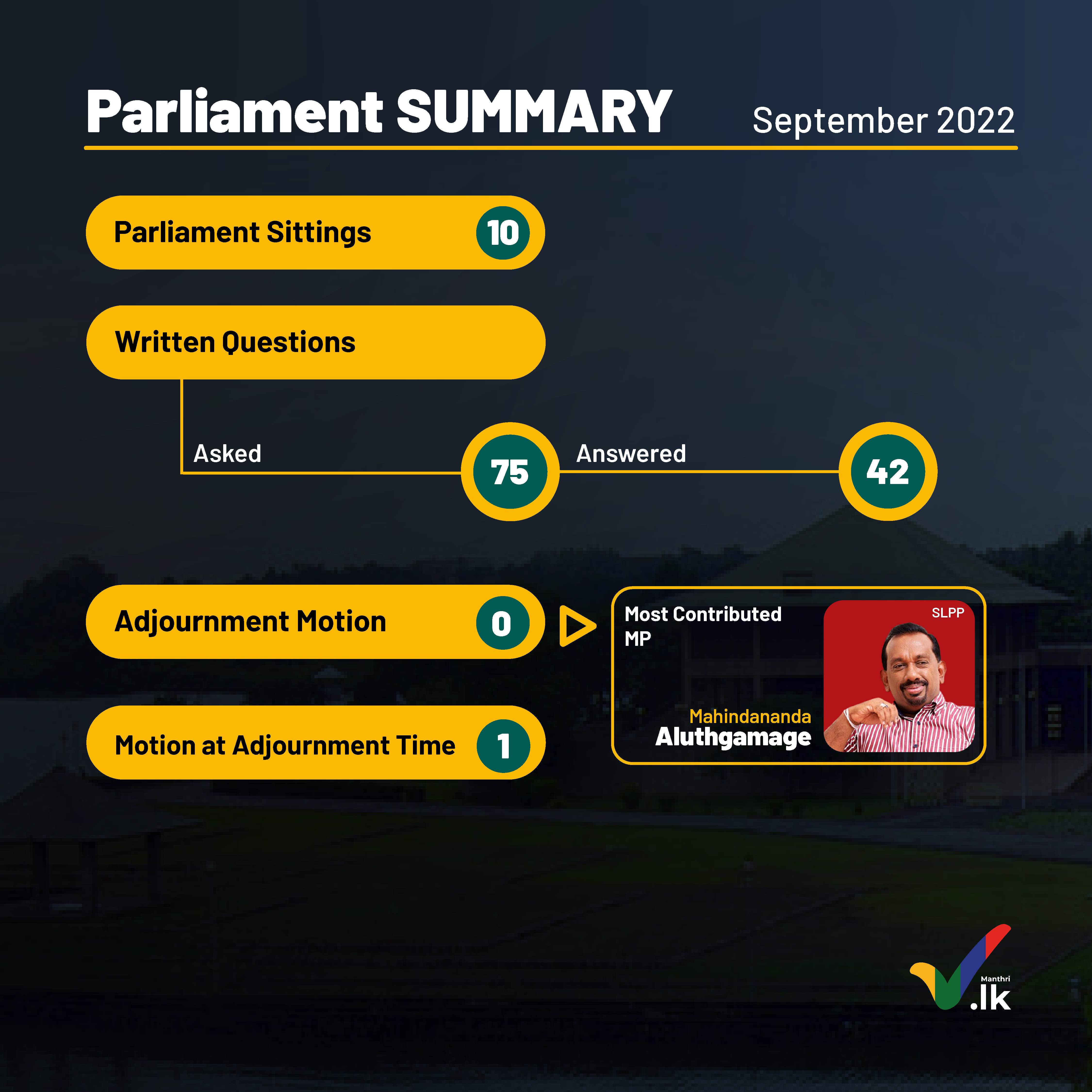 Parliament SUMMARY September 2022

Parliament Sittings 10

Written Questions

Asked 75 Answered 42

Adjournment Motion 0

Motion at Adjournment Time 1

Most Contributed MP

SLPP

Mahindananda Aluthgamage

Manthri .lk